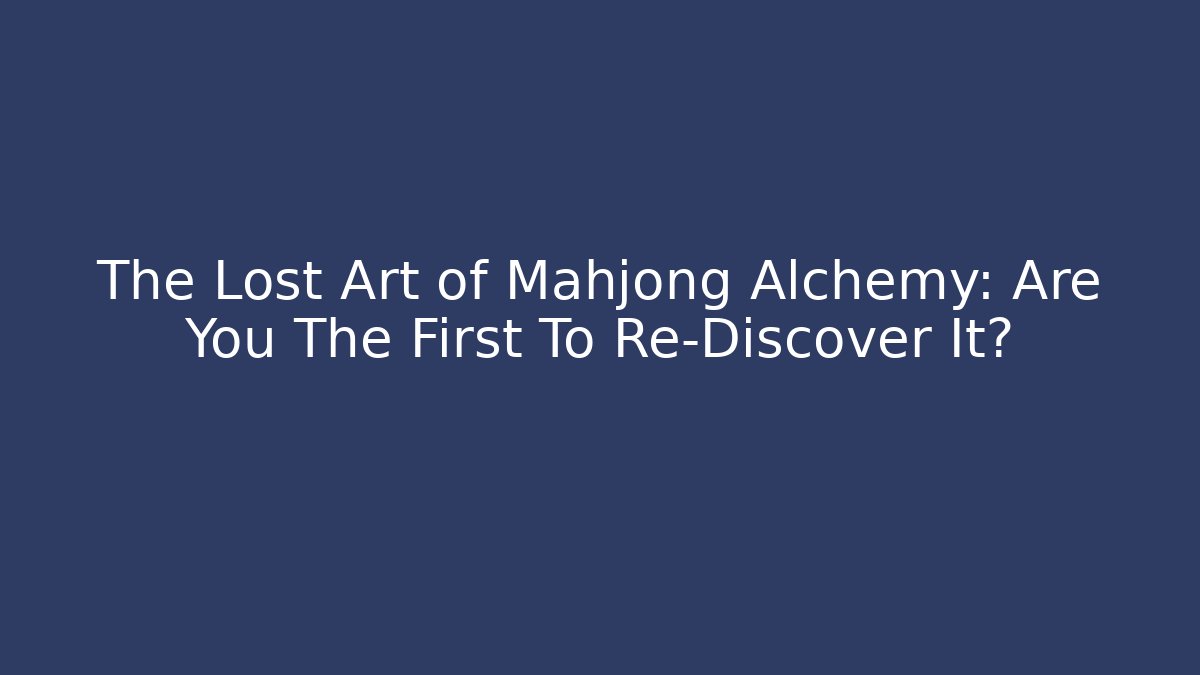 The Lost Art of Mahjong Alchemy: Are You The First To Re-Discover It?